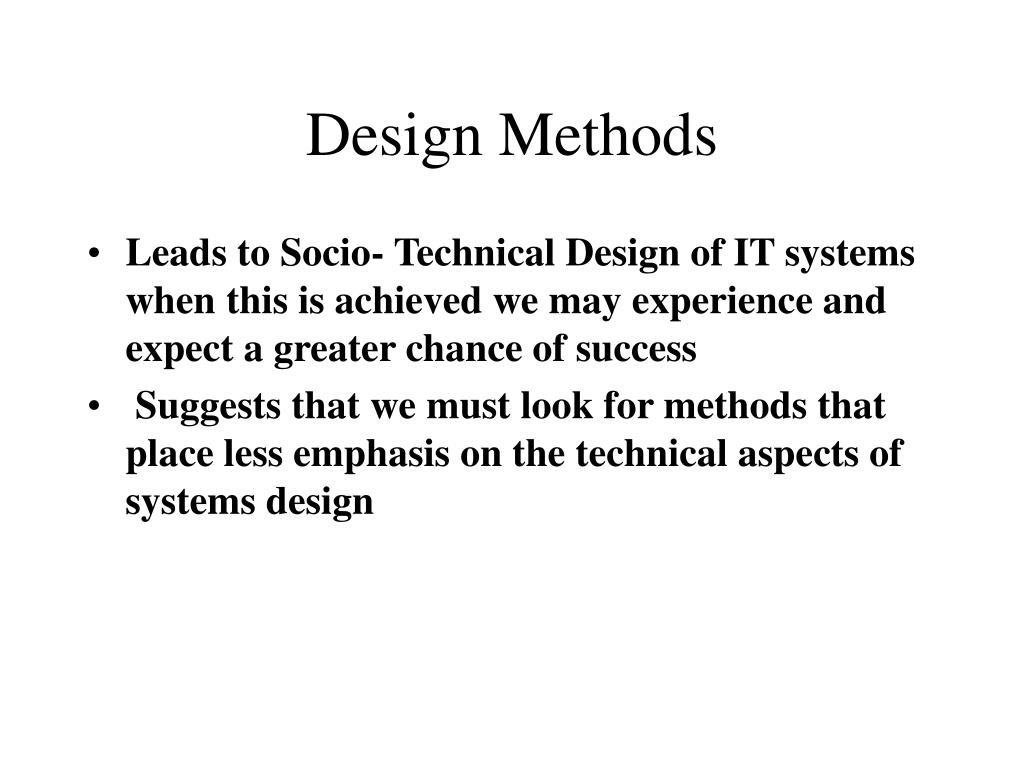 Design Methods

• Leads to Socio- Technical Design of IT systems when this is achieved we may experience and expect a greater chance of success

• Suggests that we must look for methods that place less emphasis on the technical aspects of systems design